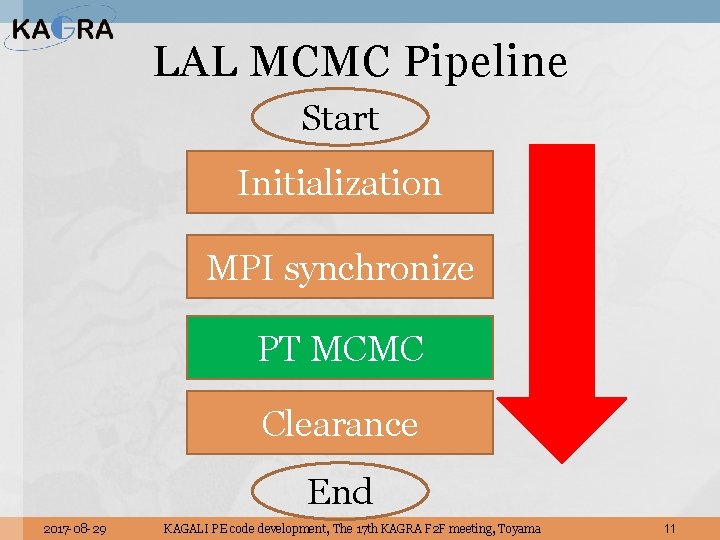 KAGRA

LAL MCMC Pipeline

Start

Initialization

MPI synchronize

PT MCMC

Clearance

End

2017-08-29

KAGALI PE code development, The 17th KAGRA F2F meeting, Toyama

11